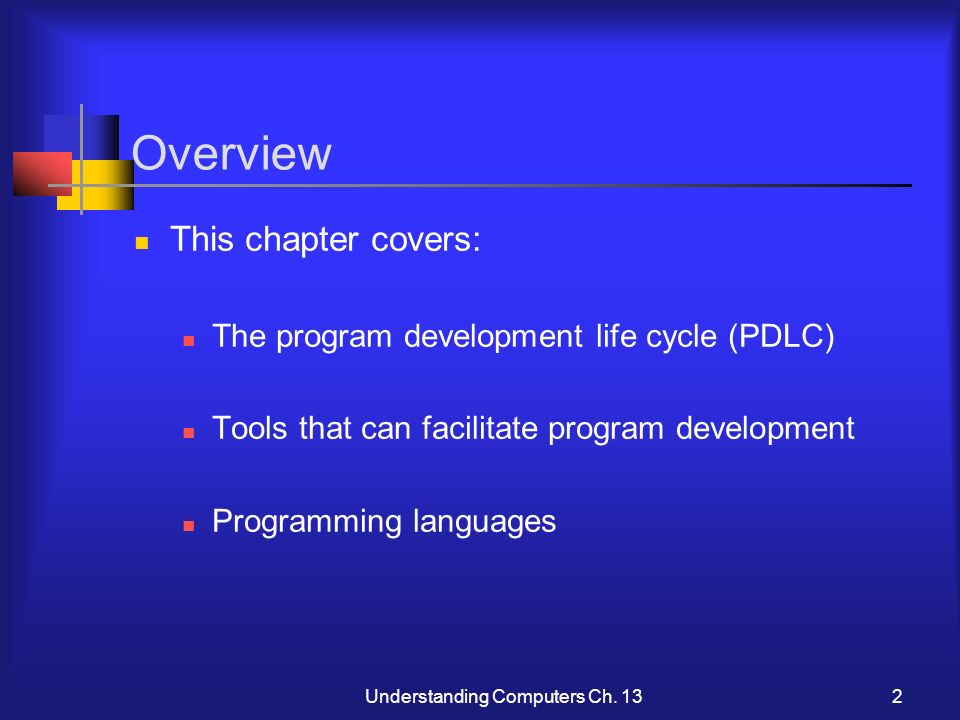 Overview

This chapter covers:

The program development life cycle (PDLC)

Tools that can facilitate program development

Programming languages

Understanding Computers Ch. 13

2